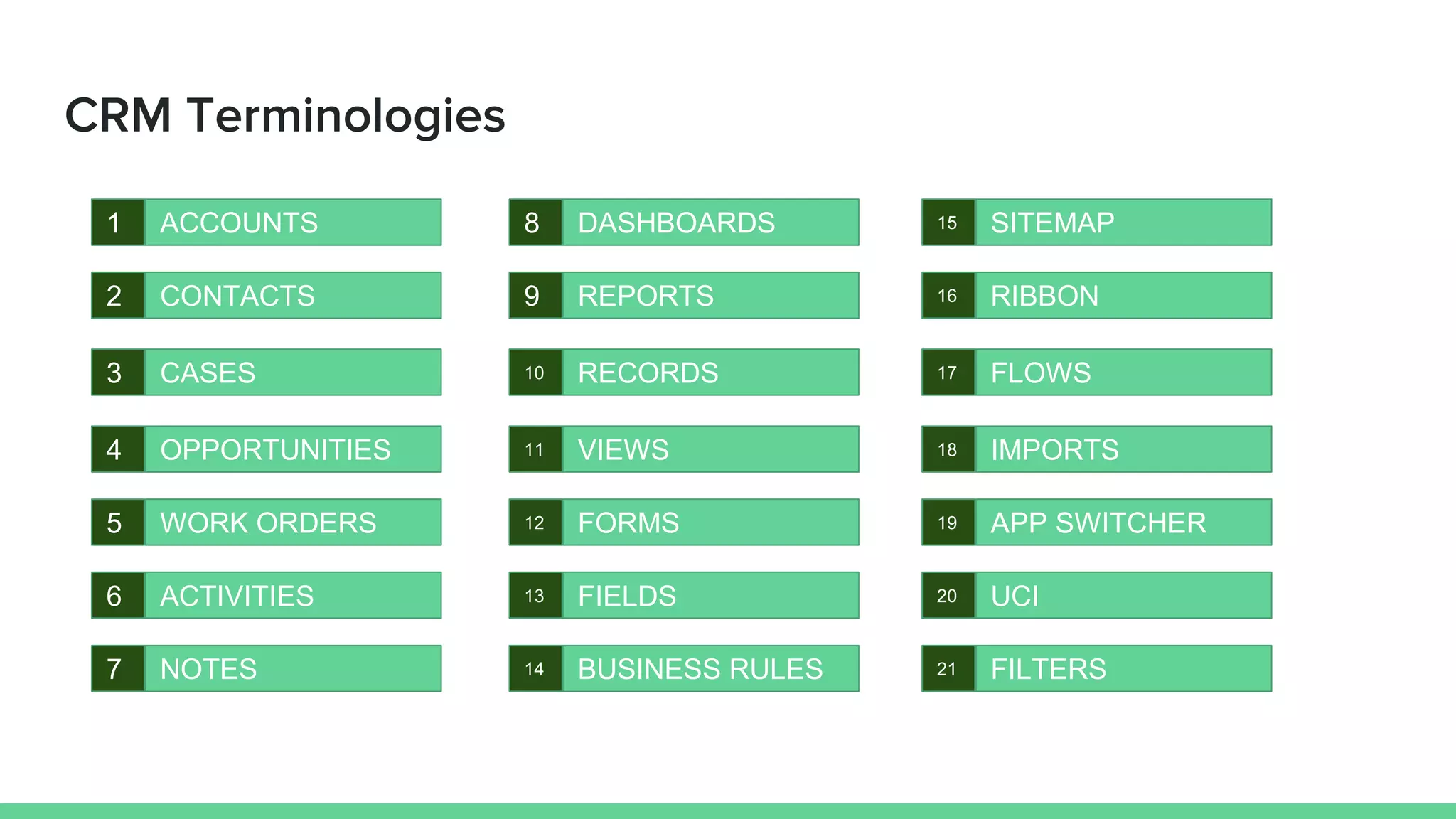 CRM Terminologies

1 ACCOUNTS
2 CONTACTS
3 CASES
4 OPPORTUNITIES
5 WORK ORDERS
6 ACTIVITIES
7 NOTES

8 DASHBOARDS
9 REPORTS
10 RECORDS
11 VIEWS
12 FORMS
13 FIELDS
14 BUSINESS RULES

15 SITEMAP
16 RIBBON
17 FLOWS
18 IMPORTS
19 APP SWITCHER
20 UCI
21 FILTERS